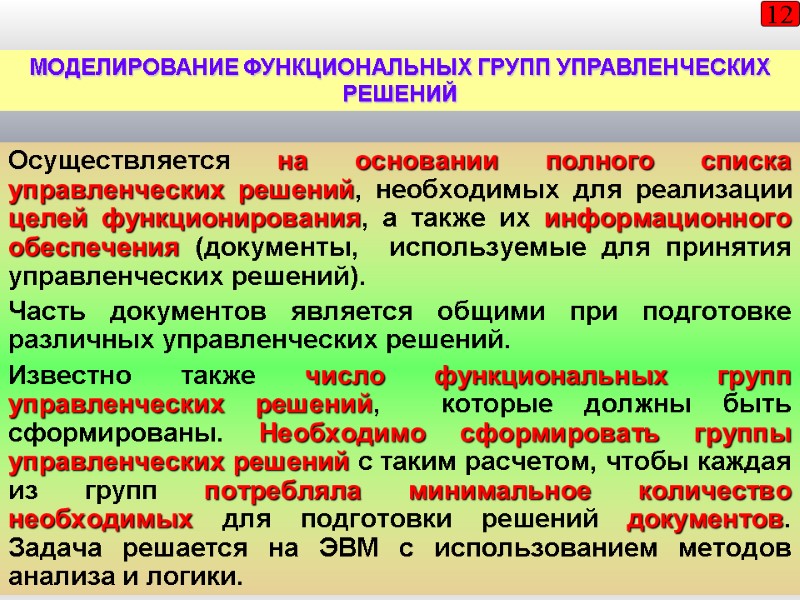 12

МОДЕЛИРОВАНИЕ ФУНКЦИОНАЛЬНЫХ ГРУПП УПРАВЛЕНЧЕСКИХ РЕШЕНИЙ

Осуществляется на основании полного списка управленческих решений, необходимых для реализации целей функционирования, а также их информационного обеспечения (документы, используемые для принятия управленческих решений).

Часть документов является общими при подготовке различных управленческих решений.

Известно также число функциональных групп управленческих решений, которые должны быть сформированы. Необходимо сформировать группы управленческих решений с таким расчетом, чтобы каждая из групп потребляла минимальное количество необходимых для подготовки решений документов. Задача решается на ЭВМ с использованием методов анализа и логики.